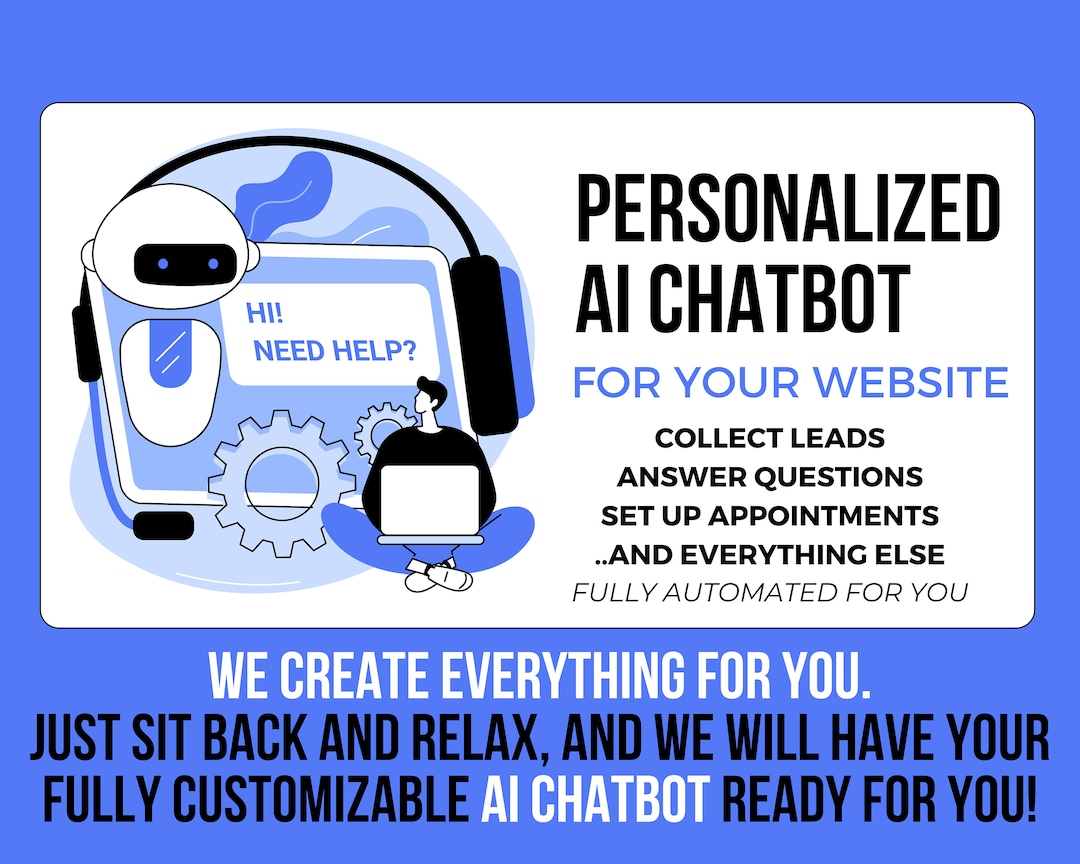 HI!
NEED HELP?

PERSONALIZED AI CHATBOT

FOR YOUR WEBSITE

COLLECT LEADS
ANSWER QUESTIONS
SET UP APPOINTMENTS
..AND EVERYTHING ELSE
FULLY AUTOMATED FOR YOU

WE CREATE EVERYTHING FOR YOU.
JUST SIT BACK AND RELAX, AND WE WILL HAVE YOUR FULLY CUSTOMIZABLE AI CHATBOT READY FOR YOU!